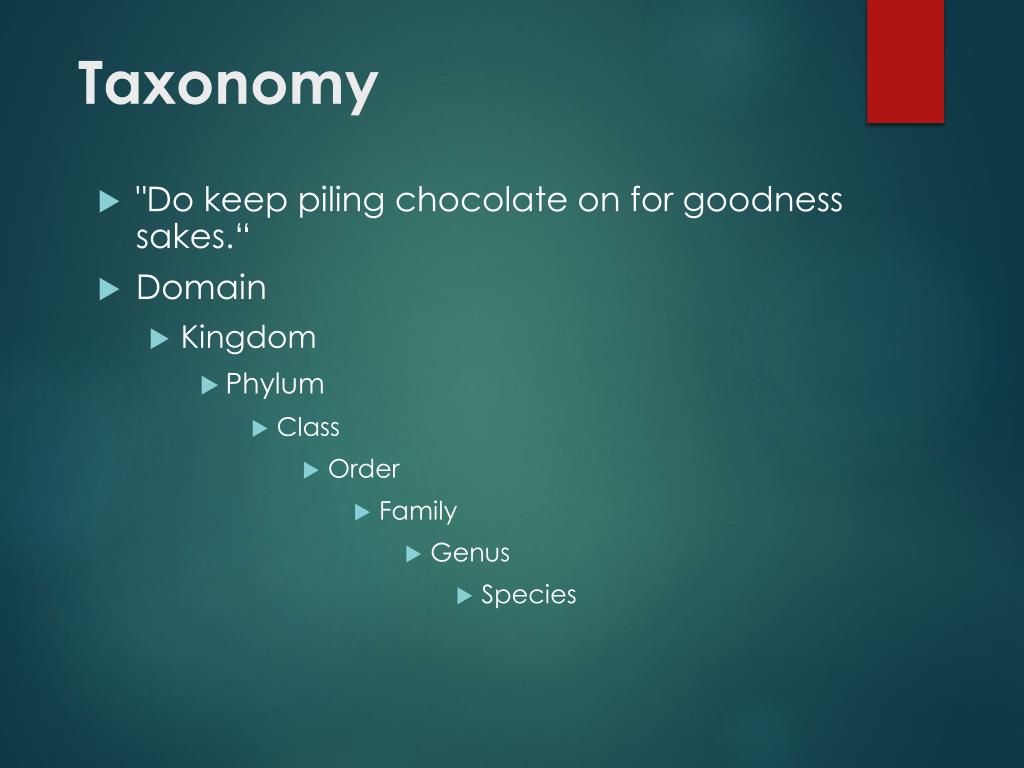 Taxonomy

"Do keep piling chocolate on for goodness sakes.“

Domain

Kingdom

Phylum

Class

Order

Family

Genus

Species